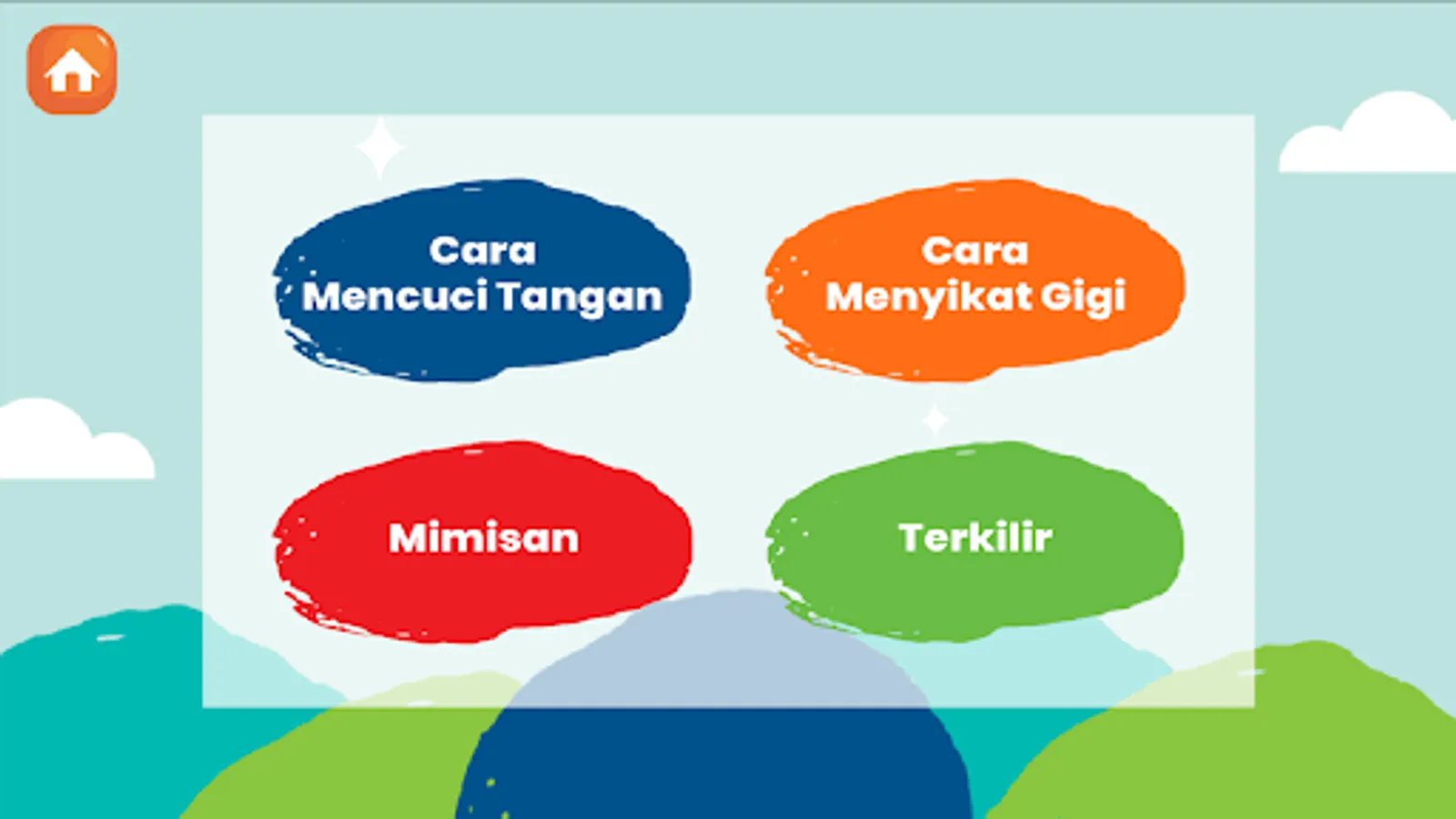 Cara
Mencuci Tangan

Cara
Menyikat Gigi

Mimisan

Terkilir